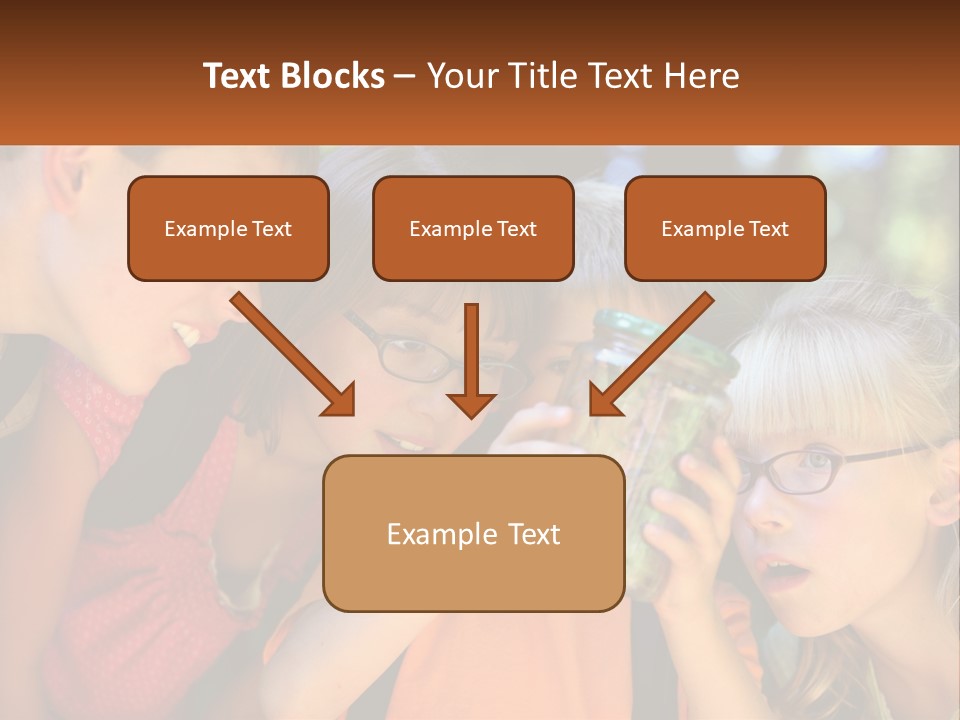 Text Blocks – Your Title Text Here

Example Text

Example Text

Example Text

Example Text